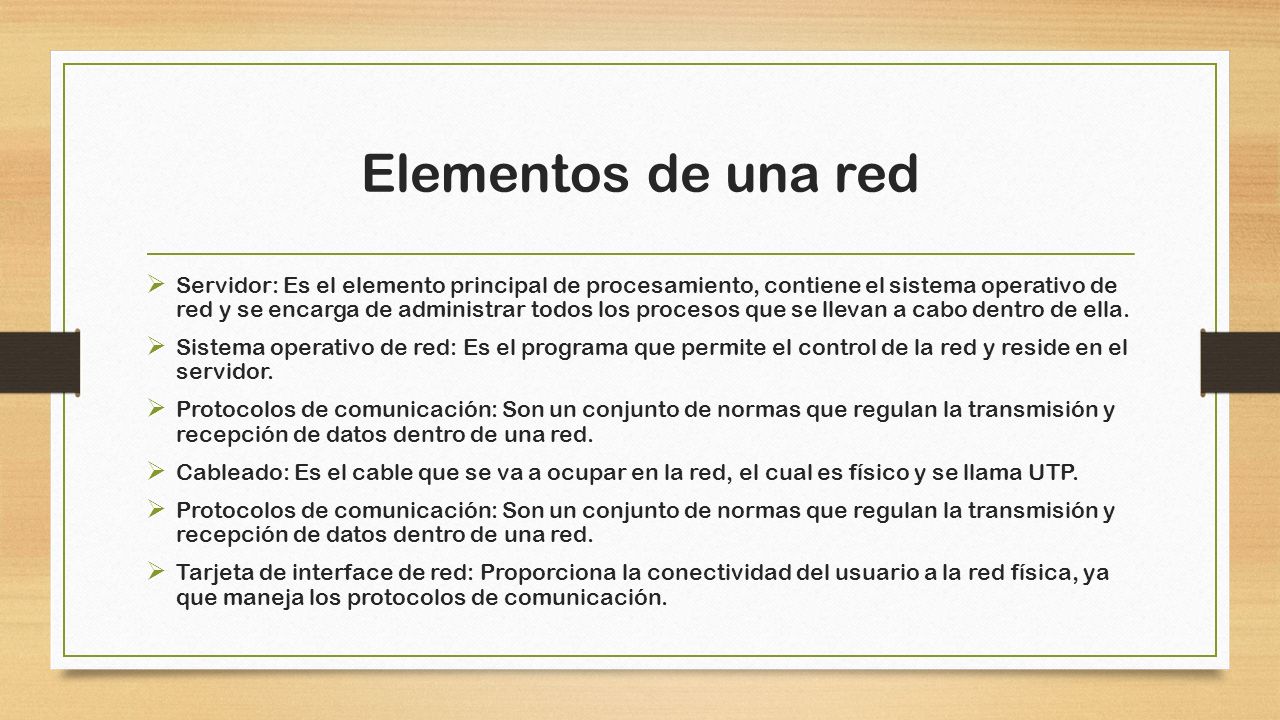 Elementos de una red

➢ Servidor: Es el elemento principal de procesamiento, contiene el sistema operativo de red y se encarga de administrar todos los procesos que se llevan a cabo dentro de ella.

➢ Sistema operativo de red: Es el programa que permite el control de la red y reside en el servidor.

➢ Protocolos de comunicación: Son un conjunto de normas que regulan la transmisión y recepción de datos dentro de una red.

➢ Cableado: Es el cable que se va a ocupar en la red, el cual es físico y se llama UTP.

➢ Protocolos de comunicación: Son un conjunto de normas que regulan la transmisión y recepción de datos dentro de una red.

➢ Tarjeta de interface de red: Proporciona la conectividad del usuario a la red física, ya que maneja los protocolos de comunicación.